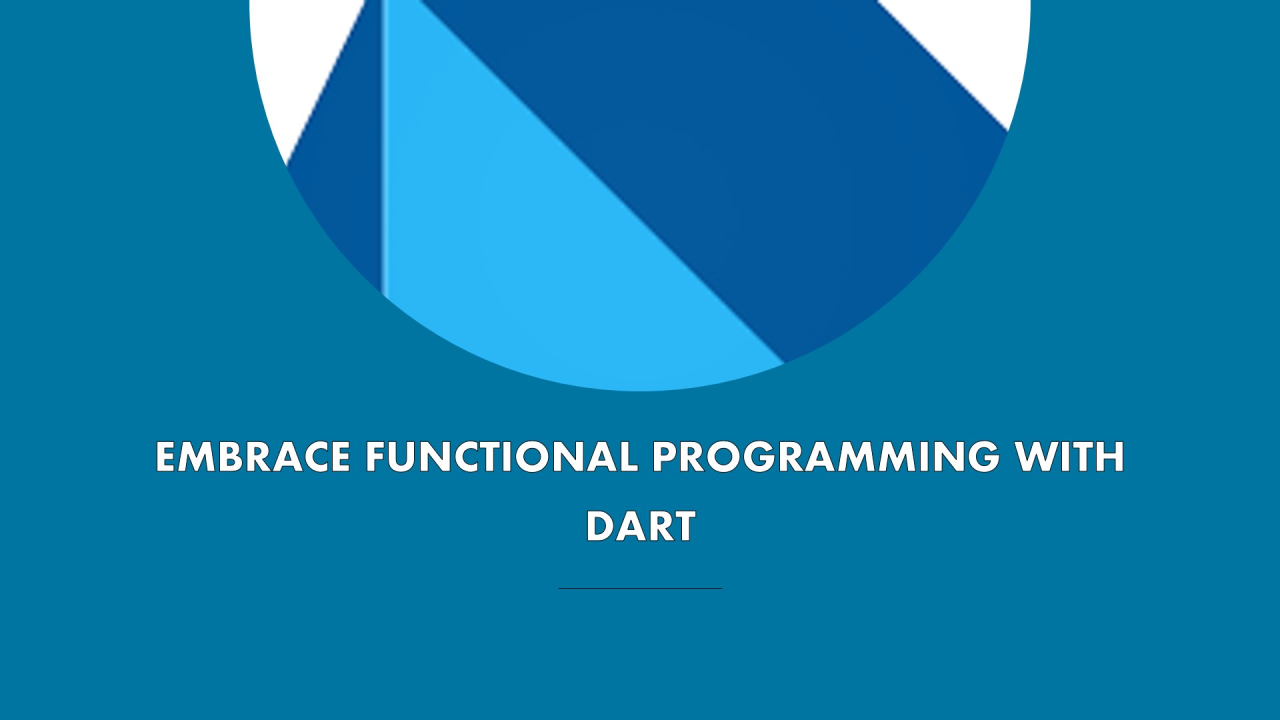 EMBRACE FUNCTIONAL PROGRAMMING WITH DART